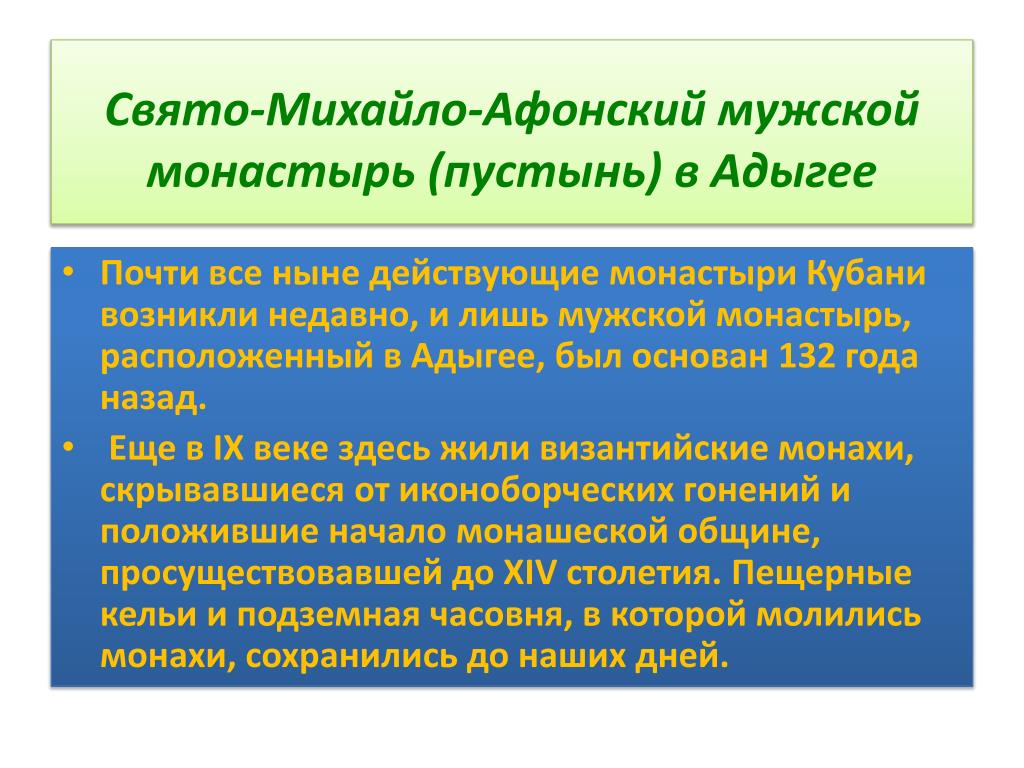 Свято-Михайло-Афонский мужской монастырь (пустынь) в Адыгее

• Почти все ныне действующие монастыри Кубани возникли недавно, и лишь мужской монастырь, расположенный в Адыгее, был основан 132 года назад.

• Еще в IX веке здесь жили византийские монахи, скрывавшиеся от иконоборческих гонений и положившие начало монашеской общине, просуществовавшей до XIV столетия. Пещерные кельи и подземная часовня, в которой молились монахи, сохранились до наших дней.